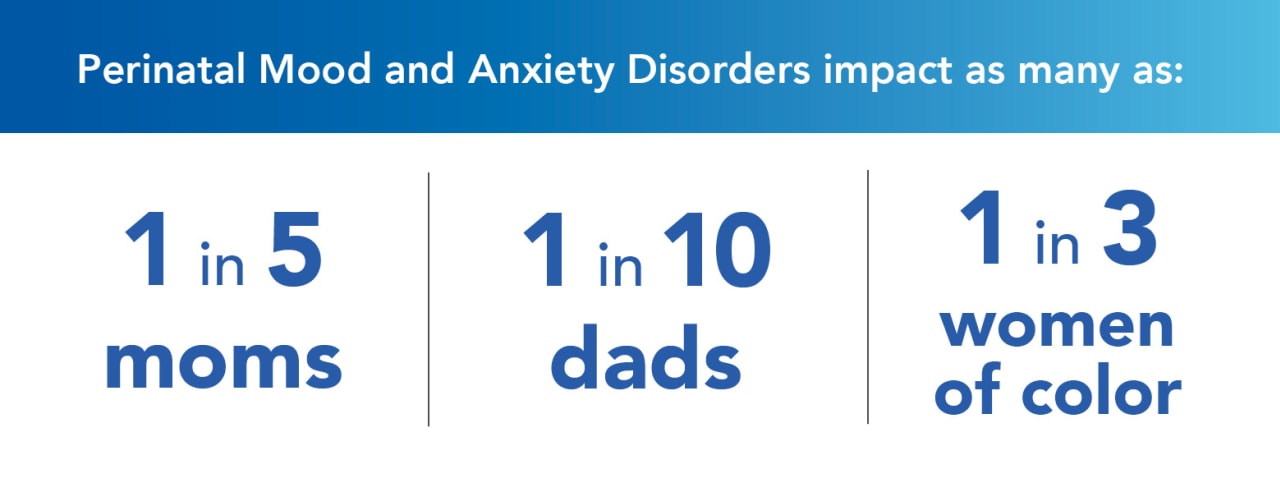 Perinatal Mood and Anxiety Disorders impact as many as:

1 in 5 moms

1 in 10 dads

1 in 3 women of color